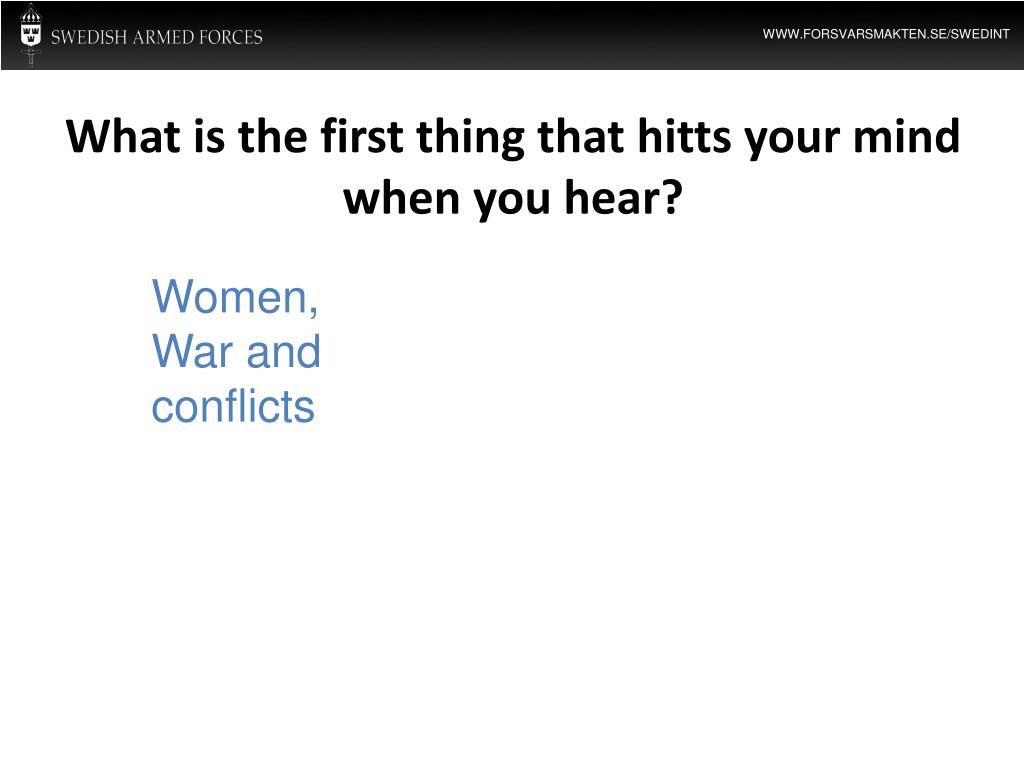 SWEDISH ARMED FORCES

WWW.FORSVARSMAKTEN.SE/SWEDINT

What is the first thing that hitts your mind when you hear?

Women, War and conflicts